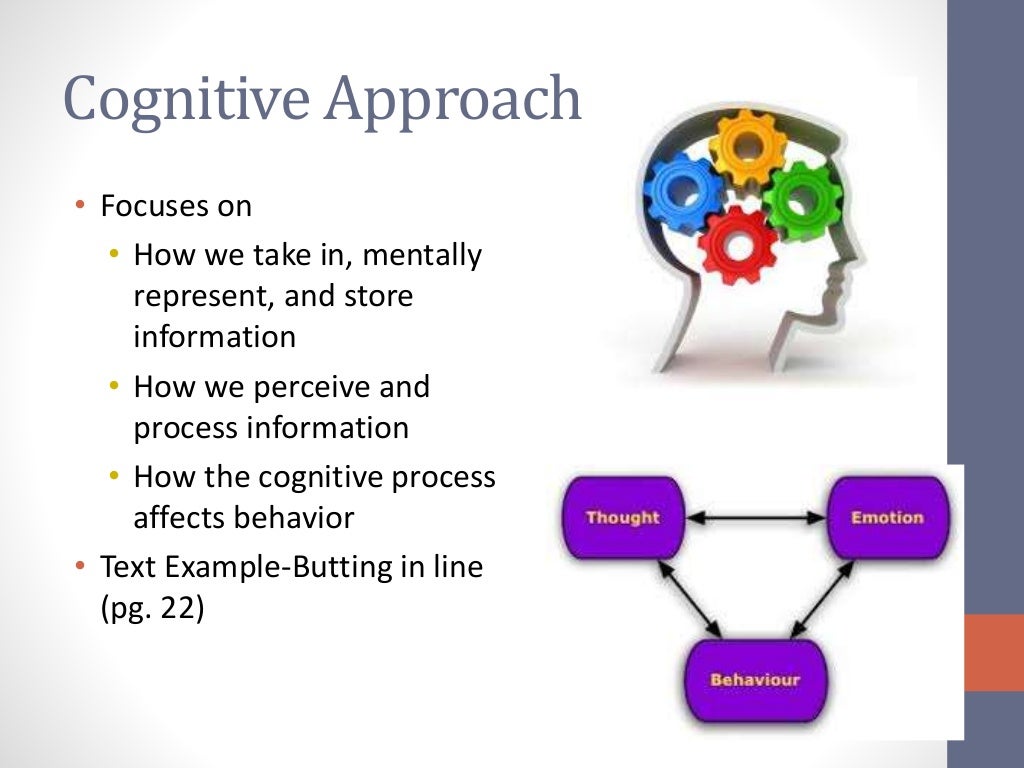 Cognitive Approach

• Focuses on
  • How we take in, mentally represent, and store information
  • How we perceive and process information
  • How the cognitive process affects behavior
• Text Example-Butting in line (pg. 22)

Thought

Emotion

Behaviour